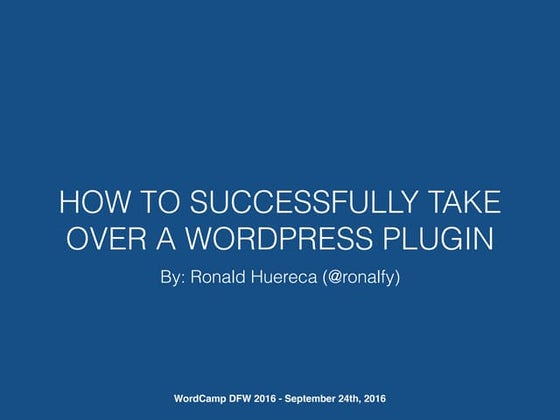 HOW TO SUCCESSFULLY TAKE OVER A WORDPRESS PLUGIN

By: Ronald Huereca (@ronalfy)

WordCamp DFW 2016 - September 24th, 2016